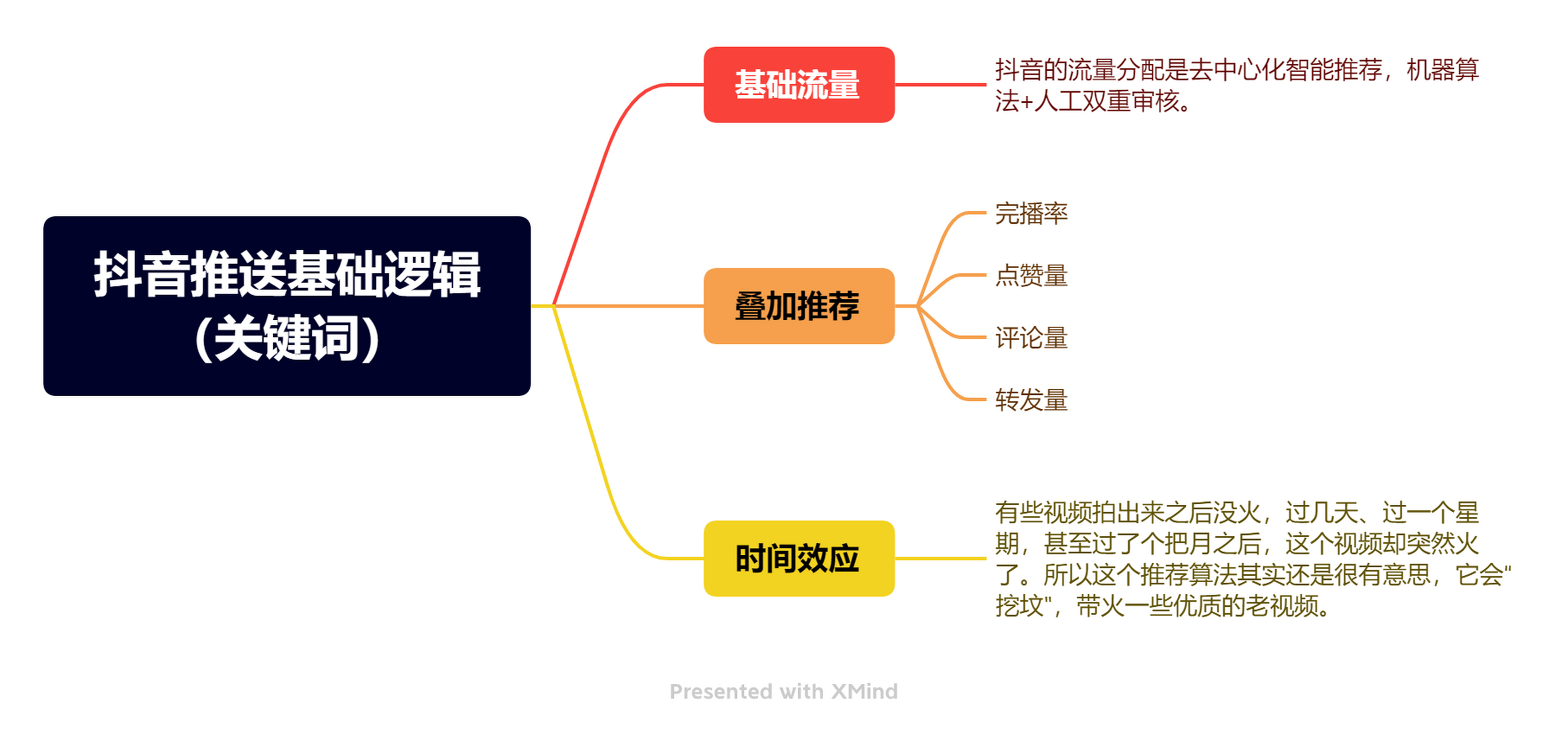 抖音推送基础逻辑（关键词）

基础流量

抖音的流量分配是去中心化智能推荐，机器算法+人工双重审核。

叠加推荐

完播率

点赞量

评论量

转发量

时间效应

有些视频拍出来之后没火，过几天、过一个星期，甚至过了个把月之后，这个视频却突然火了。所以这个推荐算法其实还是很有意思，它会"挖坟"，带火一些优质的老视频。

Presented with XMind